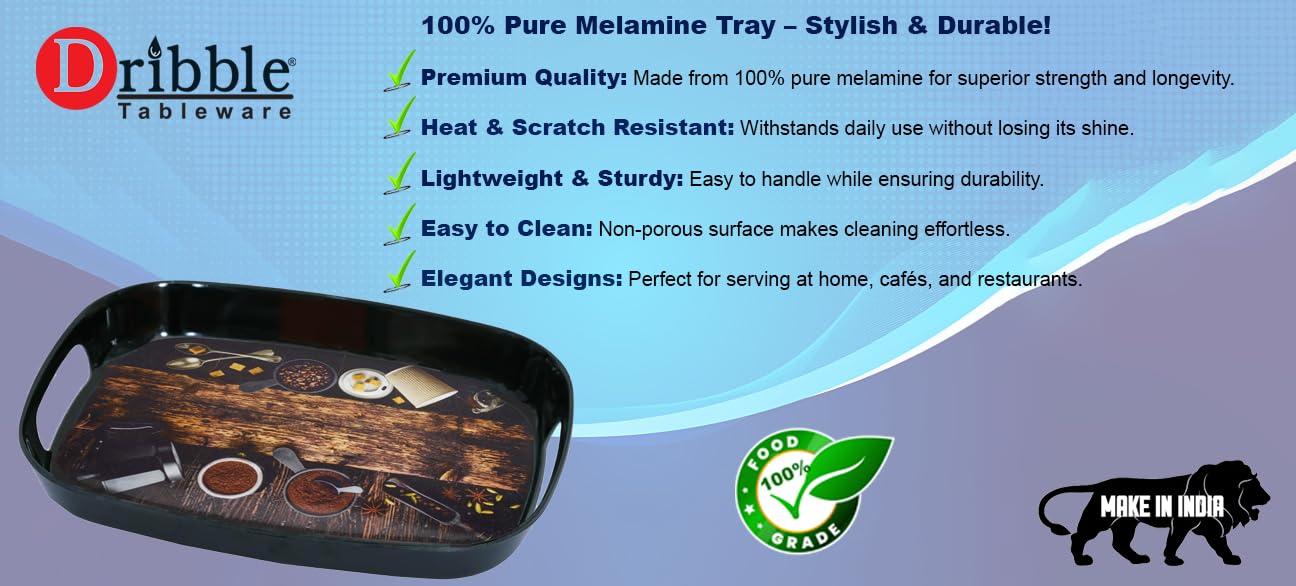 Dribble®
Tableware

100% Pure Melamine Tray – Stylish & Durable!

Premium Quality: Made from 100% pure melamine for superior strength and longevity.

Heat & Scratch Resistant: Withstands daily use without losing its shine.

Lightweight & Sturdy: Easy to handle while ensuring durability.

Easy to Clean: Non-porous surface makes cleaning effortless.

Elegant Designs: Perfect for serving at home, cafés, and restaurants.

FOOD 100% GRADE

MAKE IN INDIA